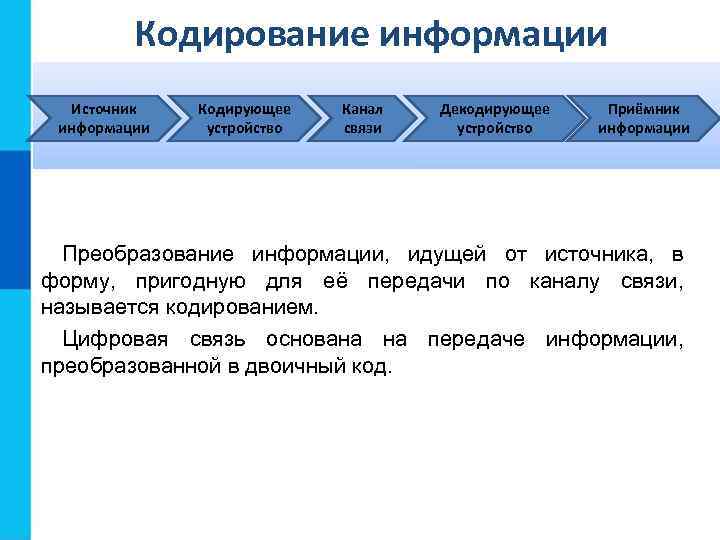 Кодирование информации

Источник информации

Кодирующее устройство

Канал связи

Декодирующее устройство

Приёмник информации

Преобразование информации, идущей от источника, в форму, пригодную для её передачи по каналу связи, называется кодированием.

Цифровая связь основана на передаче информации, преобразованной в двоичный код.